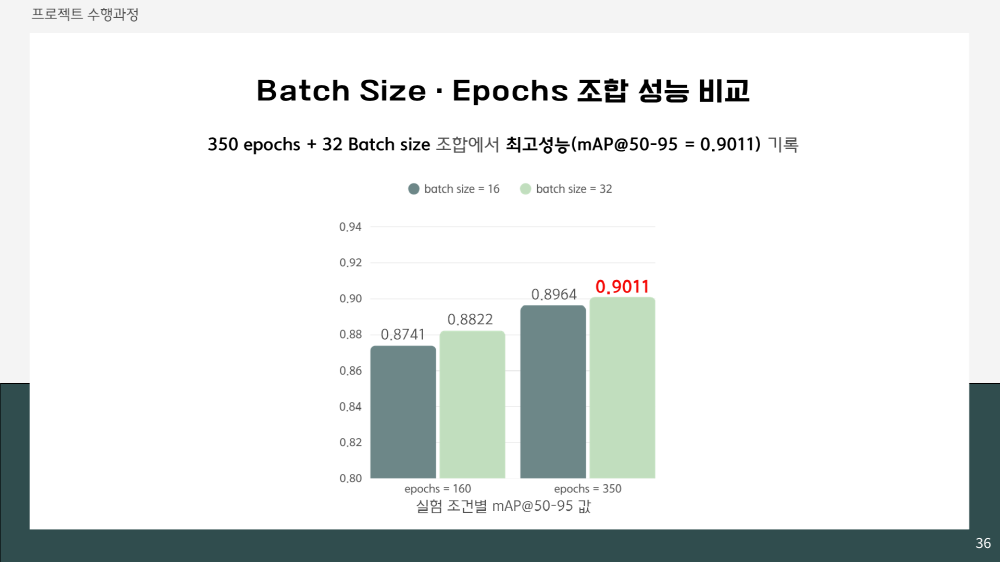 프로젝트 수행과정

Batch Size · Epochs 조합 성능 비교

350 epochs + 32 Batch size 조합에서 최고성능(mAP@50-95 = 0.9011) 기록

batch size = 16 batch size = 32

0.94
0.92
0.90
0.88
0.86
0.84
0.82
0.80

0.8741 0.8822 0.8964 0.9011

epochs = 160 epochs = 350

실험 조건별 mAP@50-95 값

36